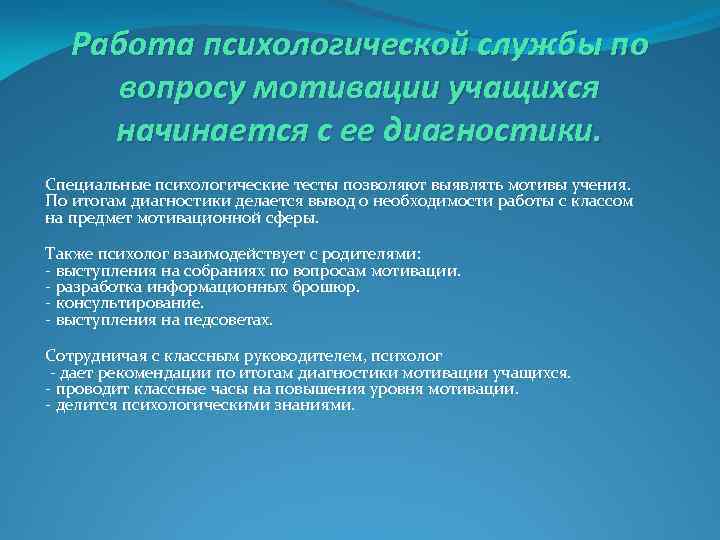 Работа психологической службы по вопросу мотивации учащихся начинается с ее диагностики.

Специальные психологические тесты позволяют выявлять мотивы учения. По итогам диагностики делается вывод о необходимости работы с классом на предмет мотивационной сферы.

Также психолог взаимодействует с родителями:
- выступления на собраниях по вопросам мотивации.
- разработка информационных брошюр.
- консультирование.
- выступления на педсоветах.

Сотрудничая с классным руководителем, психолог
- дает рекомендации по итогам диагностики мотивации учащихся.
- проводит классные часы на повышения уровня мотивации.
- делится психологическими знаниями.